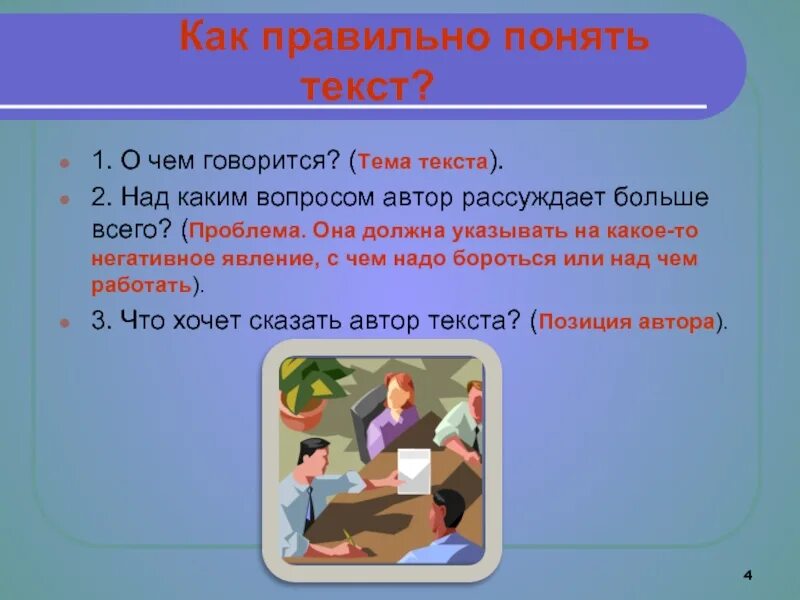 Как правильно понять текст?

1. О чем говорится? (Тема текста).

2. Над каким вопросом автор рассуждает больше всего? (Проблема. Она должна указывать на какое-то негативное явление, с чем надо бороться или над чем работать).

3. Что хочет сказать автор текста? (Позиция автора).

4